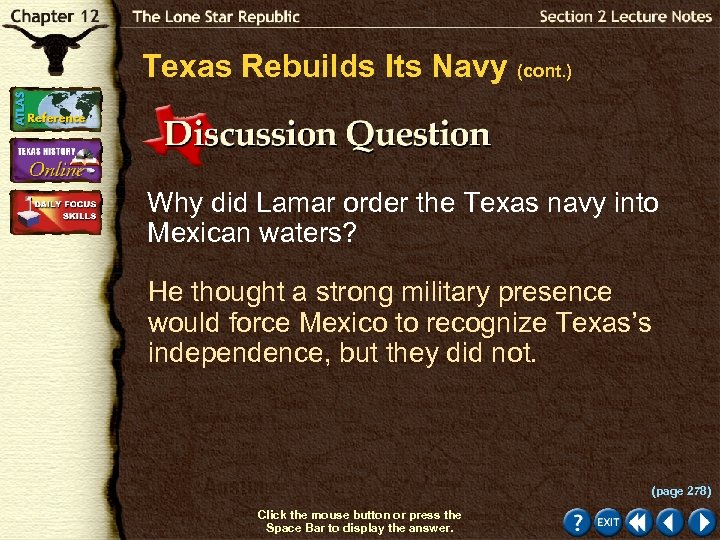 Chapter 12

The Lone Star Republic

Section 2 Lecture Notes

ATLAS Reference

TEXAS HISTORY Online

DAILY FOCUS SKILLS

Texas Rebuilds Its Navy (cont.)

Discussion Question

Why did Lamar order the Texas navy into Mexican waters?

He thought a strong military presence would force Mexico to recognize Texas's independence, but they did not.

(page 278)

Click the mouse button or press the Space Bar to display the answer.

?

EXIT